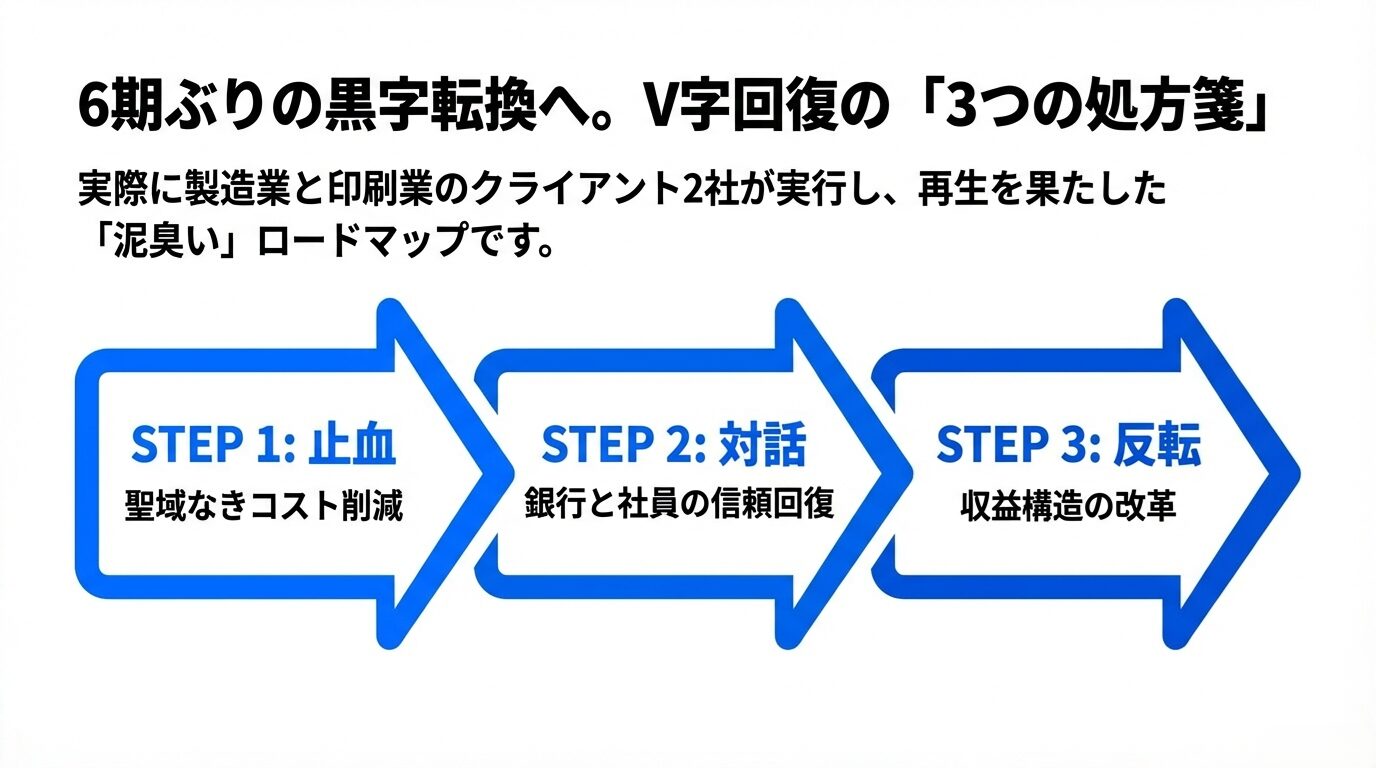 6期ぶりの黒字転換へ。V字回復の「3つの処方箋」

実際に製造業と印刷業のクライアント2社が実行し、再生を果たした「泥臭い」ロードマップです。

STEP 1: 止血
聖域なきコスト削減

STEP 2: 対話
銀行と社員の信頼回復

STEP 3: 反転
収益構造の改革